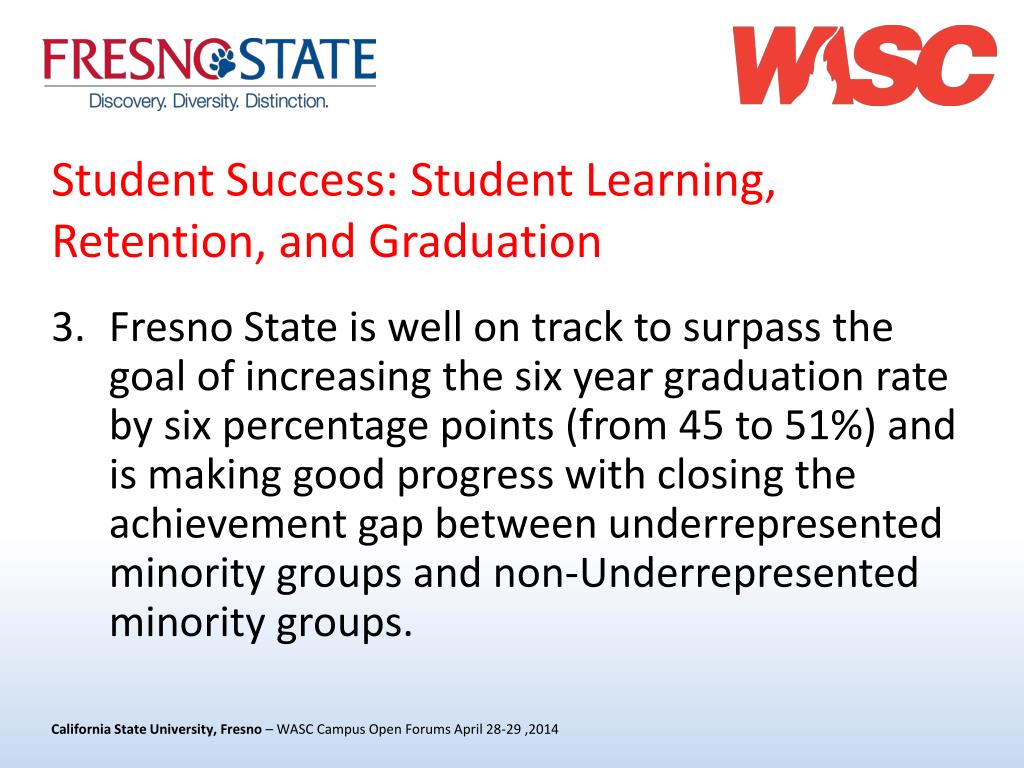 FRESNO STATE
Discovery. Diversity. Distinction.

WASC

Student Success: Student Learning, Retention, and Graduation

3. Fresno State is well on track to surpass the goal of increasing the six year graduation rate by six percentage points (from 45 to 51%) and is making good progress with closing the achievement gap between underrepresented minority groups and non-Underrepresented minority groups.

California State University, Fresno – WASC Campus Open Forums April 28-29 ,2014